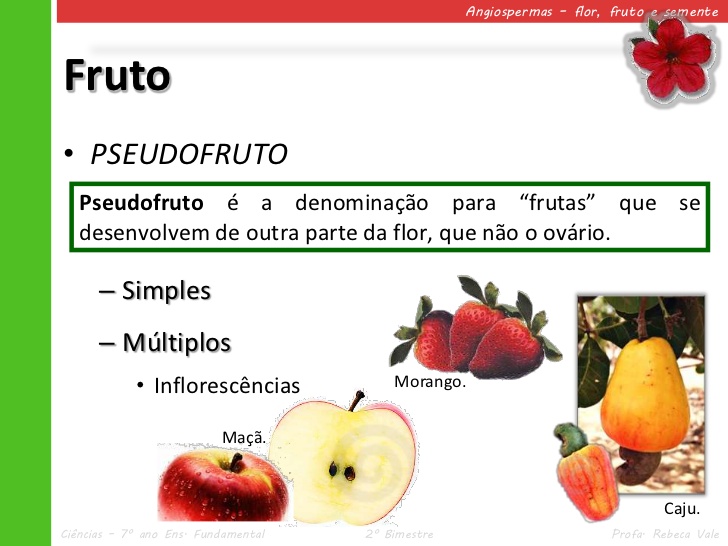 Angiospermas – flor, fruto e semente

Fruto

• PSEUDOFRUTO

Pseudofruto é a denominação para “frutas” que se desenvolvem de outra parte da flor, que não o ovário.

– Simples

– Múltiplos

• Inflorescências

Morango.

Maçã.

Caju.

Ciências – 7º ano Ens. Fundamental 2º Bimestre Profa. Rebeca Vale